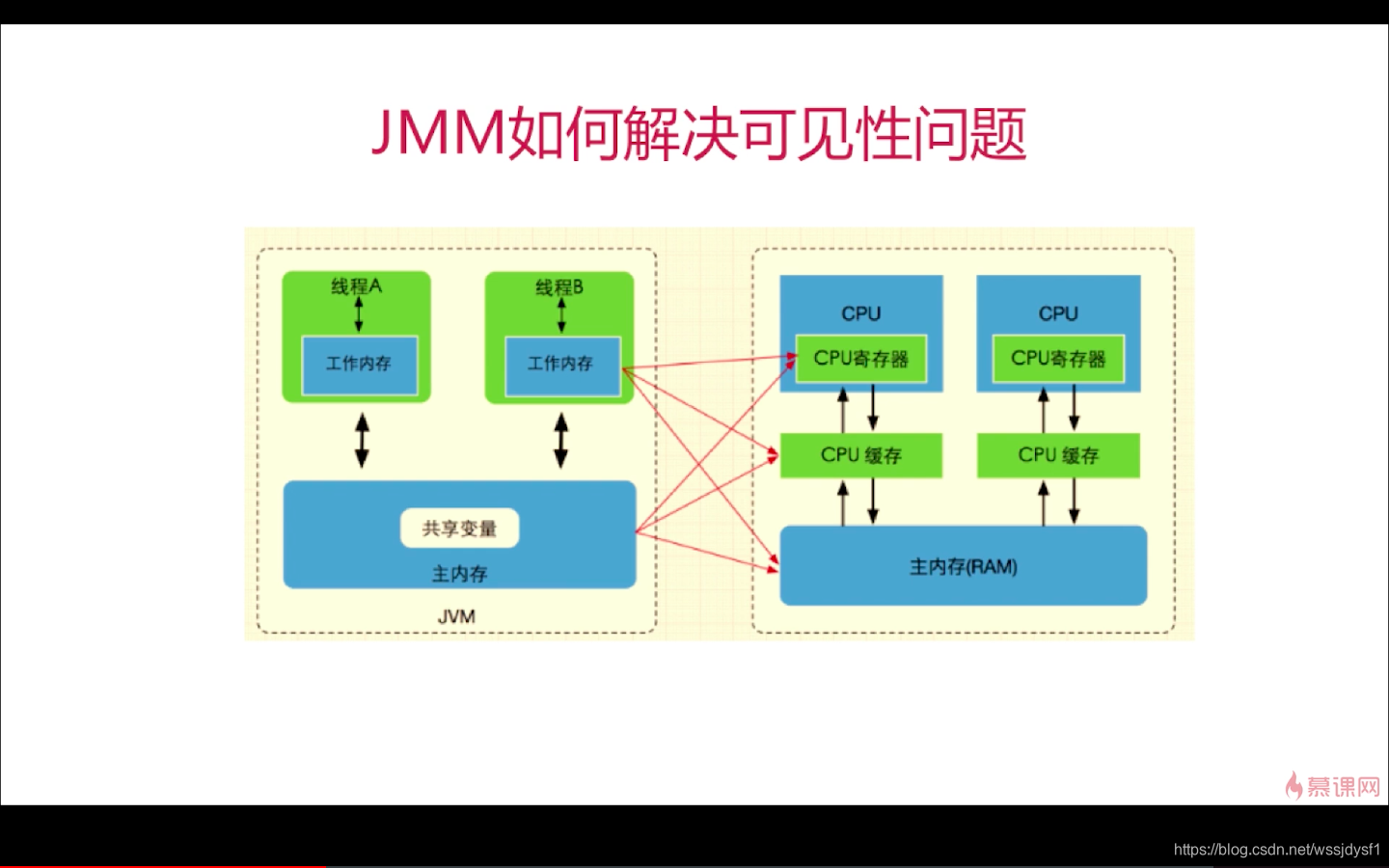 JMM如何解决可见性问题

线程A

工作内存

线程B

工作内存

共享变量

主内存

JVM

CPU

CPU寄存器

CPU

CPU寄存器

CPU 缓存

CPU 缓存

主内存(RAM)

慕课网

https://blog.csdn.net/wssjdysf1